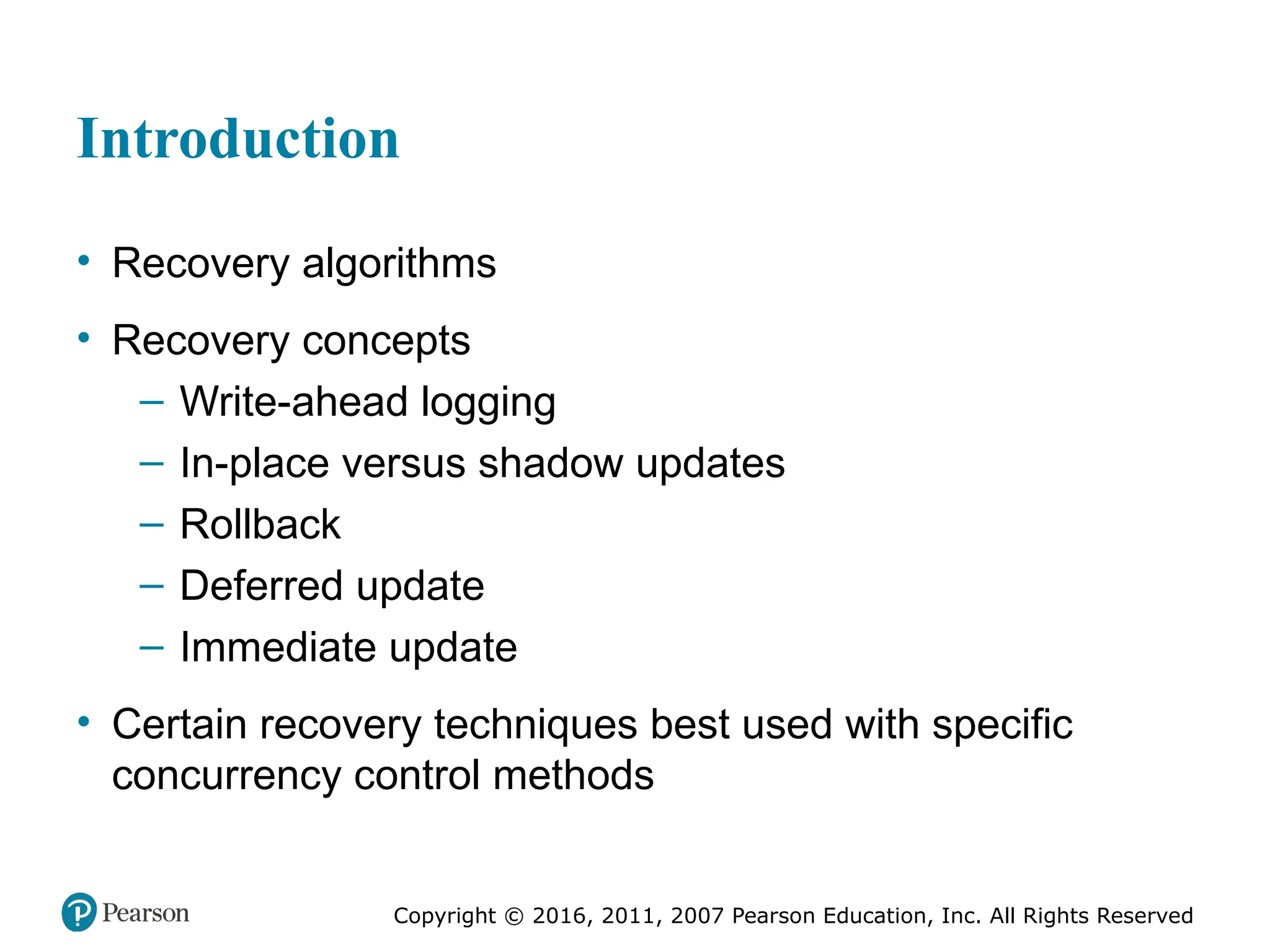 Introduction

• Recovery algorithms

• Recovery concepts
  – Write-ahead logging
  – In-place versus shadow updates
  – Rollback
  – Deferred update
  – Immediate update

• Certain recovery techniques best used with specific concurrency control methods

Pearson

Copyright © 2016, 2011, 2007 Pearson Education, Inc. All Rights Reserved